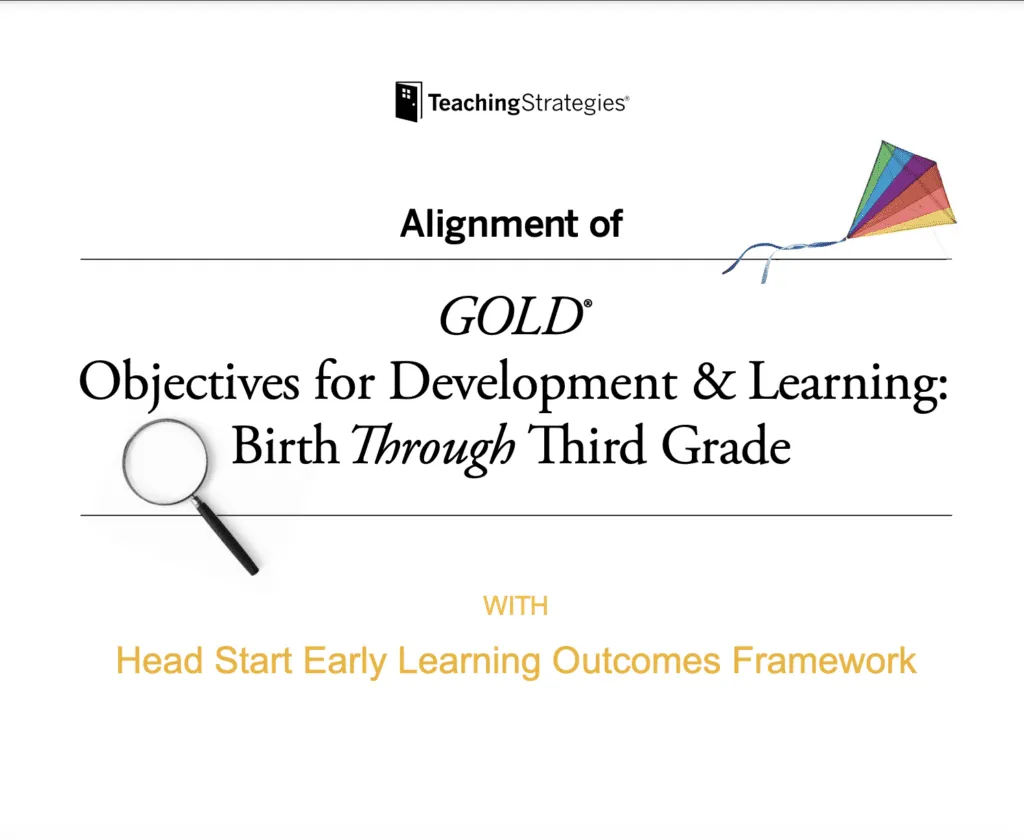 TeachingStrategies®

Alignment of

GOLD®
Objectives for Development & Learning: Birth Through Third Grade

WITH

Head Start Early Learning Outcomes Framework